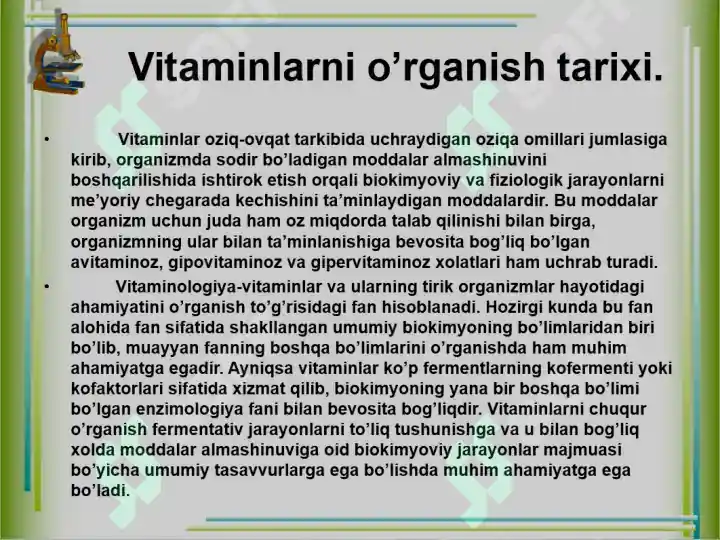 Vitaminlarni o’rganish tarixi.

• Vitaminlar oziq-ovqat tarkibida uchraydigan oziqa omillari jumlasiga kirib, organizmda sodir bo’ladigan moddalar almashinuvini boshqarilishida ishtirok etish orqali biokimyoviy va fiziologik jarayonlarni me’yoriy chegarada kechishini ta’minlaydigan moddalardir. Bu moddalar organizm uchun juda ham oz miqdorda talab qilinishi bilan birga, organizmning ular bilan ta’minlanishiga bevosita bog’liq bo’lgan avitaminoz, gipovitaminoz va gipervitaminoz xolatlari ham uchrab turadi.

• Vitaminologiya-vitaminlar va ularning tirik organizmlar hayotidagi ahamiyatini o’rganish to’g’risidagi fan hisoblanadi. Hozirgi kunda bu fan alohida fan sifatida shakllangan umumiy biokimyoning bo’limlaridan biri bo’lib, muayyan fanning boshqa bo’limlarini o’rganishda ham muhim ahamiyatga egadir. Ayniqsa vitaminlar ko’p fermentlarning kofermenti yoki kofaktorlari sifatida xizmat qilib, biokimyoning yana bir boshqa bo’limi bo’lgan enzimologiya fani bilan bevosita bog’liqdir. Vitaminlarni chuqur o’rganish fermentativ jarayonlarni to’liq tushunishga va u bilan bog’liq xolda moddalar almashinuviga oid biokimyoviy jarayonlar majmuasi bo’yicha umumiy tasavvurlarga ega bo’lishda muhim ahamiyatga ega bo’ladi.